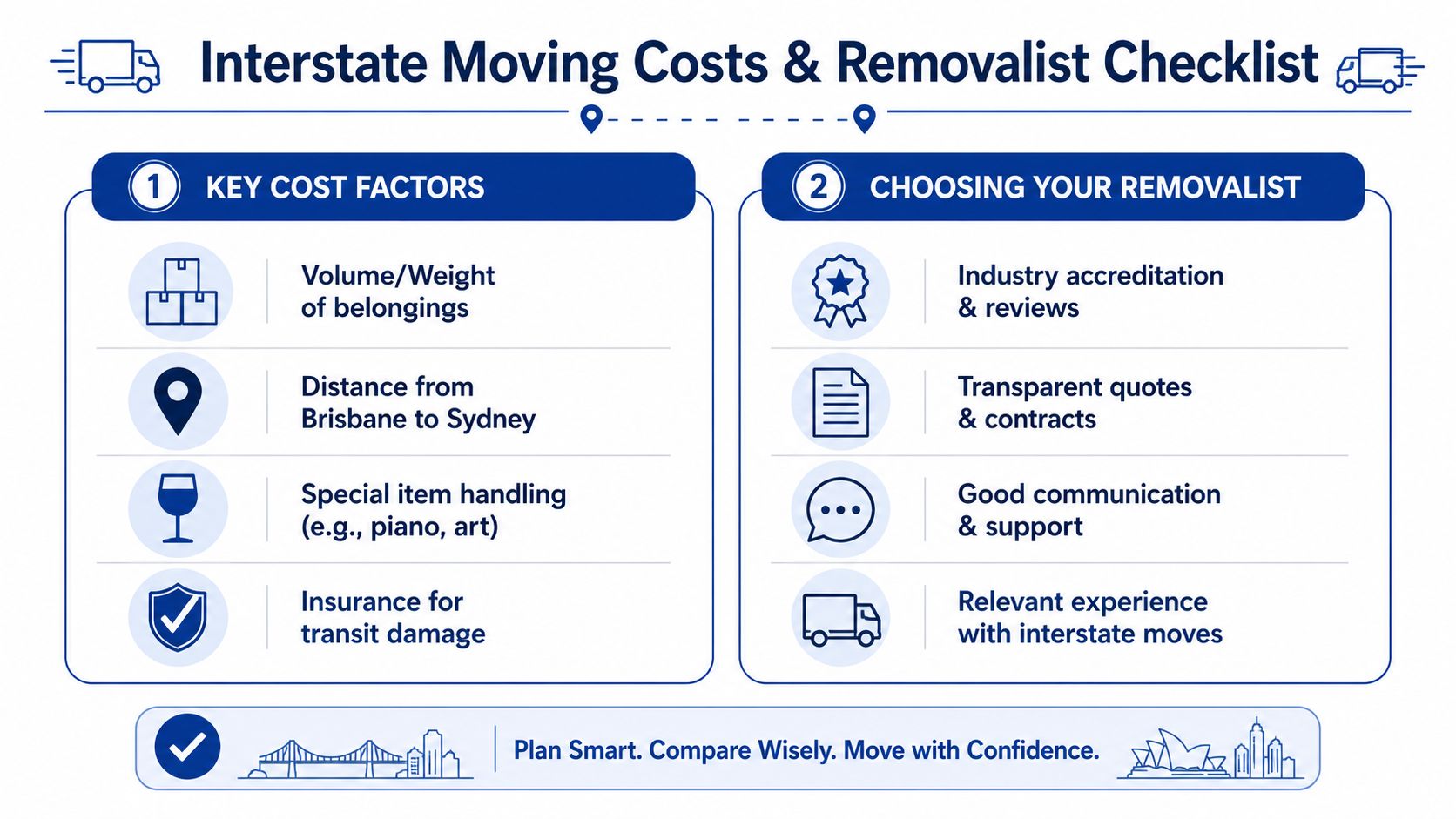 Interstate Moving Costs & Removalist Checklist

1 KEY COST FACTORS

Volume/Weight of belongings

Distance from Brisbane to Sydney

Special item handling (e.g., piano, art)

Insurance for transit damage

2 CHOOSING YOUR REMOVALIST

Industry accreditation & reviews

Transparent quotes & contracts

Good communication & support

Relevant experience with interstate moves

Plan Smart. Compare Wisely. Move with Confidence.